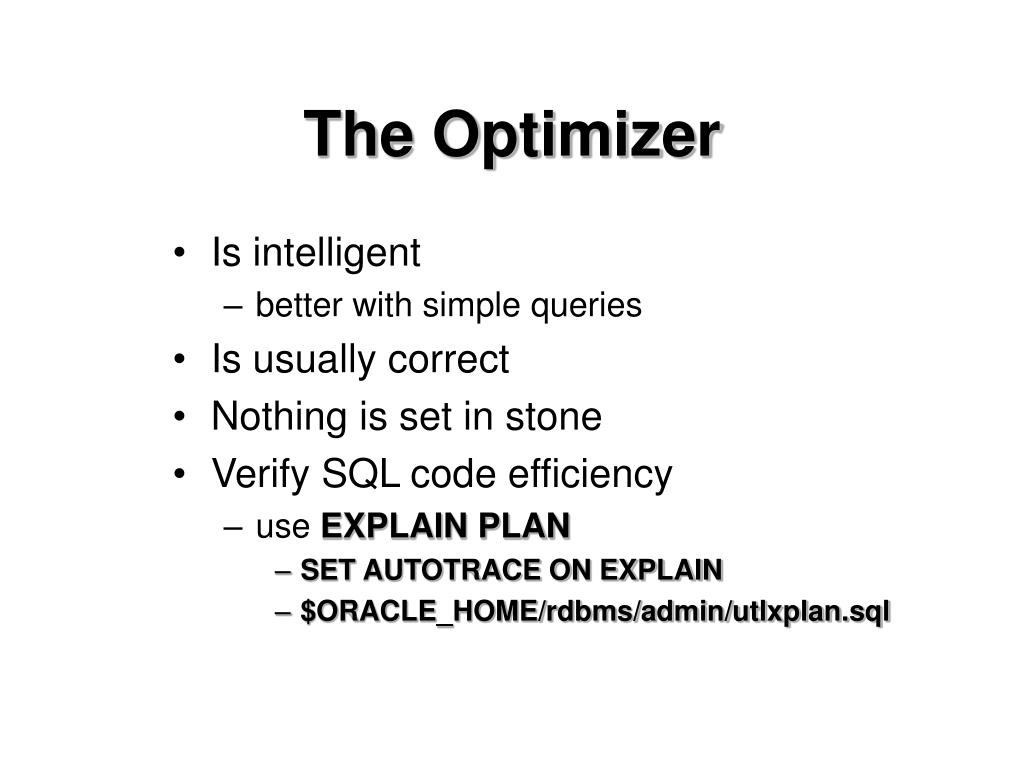 The Optimizer

• Is intelligent
– better with simple queries
• Is usually correct
• Nothing is set in stone
• Verify SQL code efficiency
– use EXPLAIN PLAN
– SET AUTOTRACE ON EXPLAIN
– \$ORACLE_HOME/rdbms/admin/utlxplan.sql